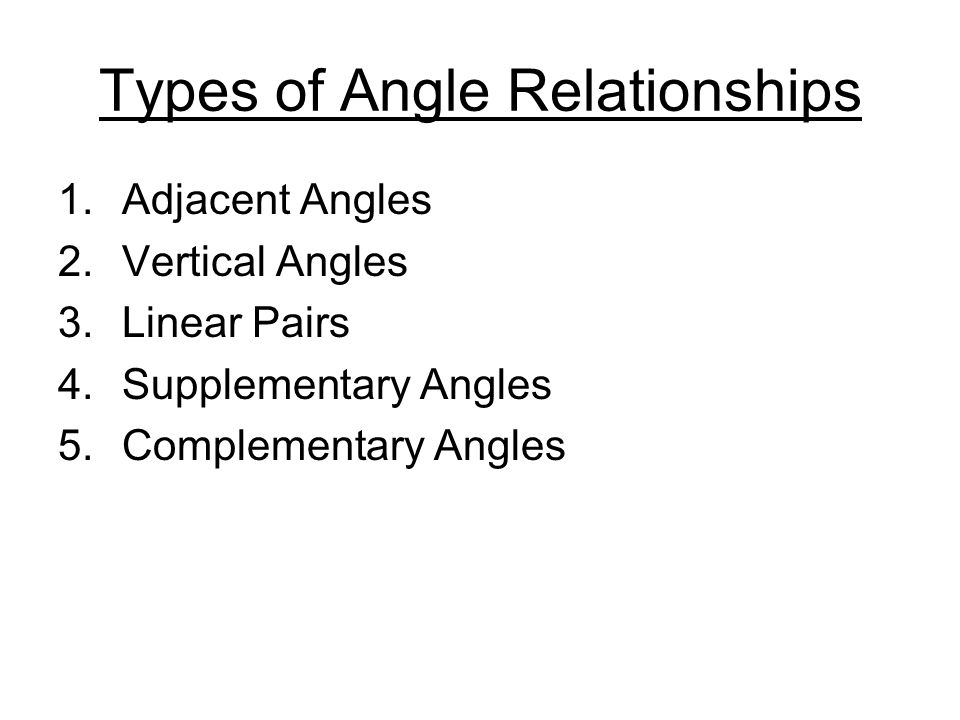 Types of Angle Relationships

1. Adjacent Angles
2. Vertical Angles
3. Linear Pairs
4. Supplementary Angles
5. Complementary Angles